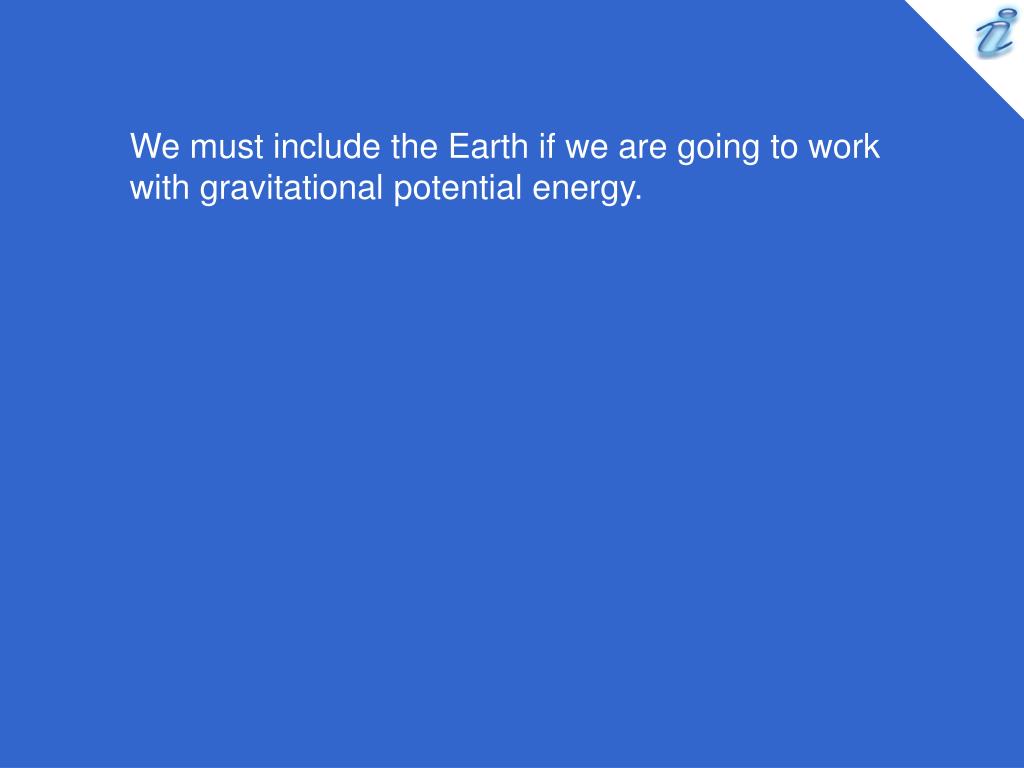 We must include the Earth if we are going to work with gravitational potential energy.